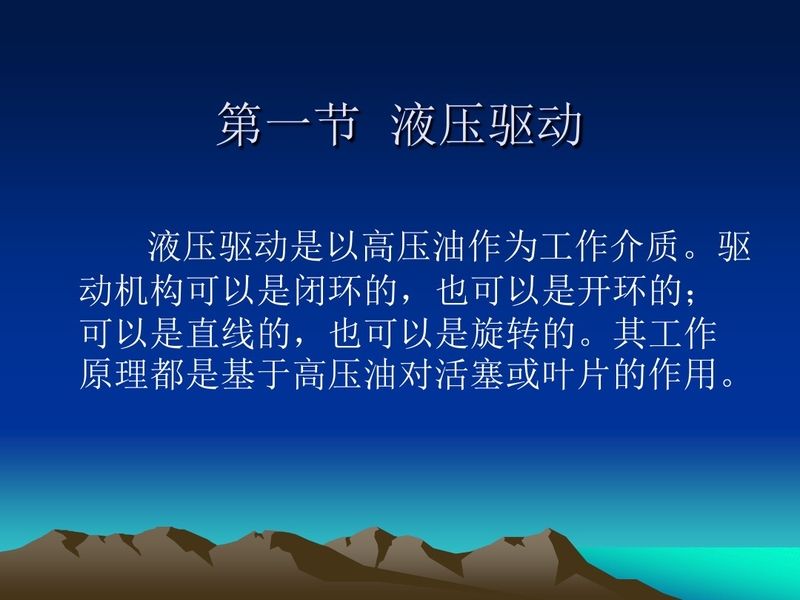 第一节 液压驱动

液压驱动是以高压油作为工作介质。驱动机构可以是闭环的，也可以是开环的；可以是直线的，也可以是旋转的。其工作原理都是基于高压油对活塞或叶片的作用。